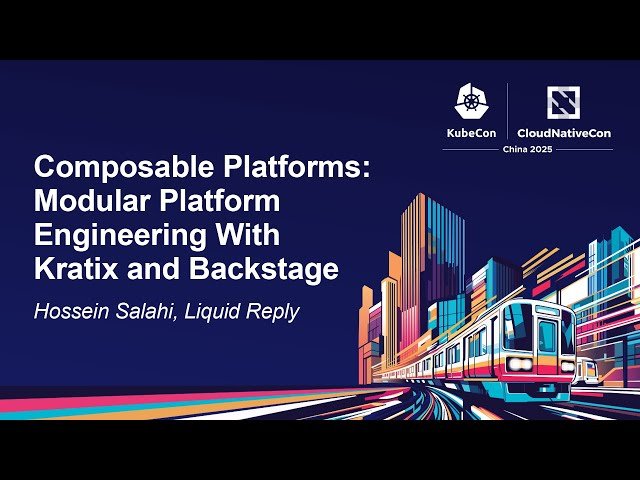 KubeCon | CloudNativeCon
China 2025

Composable Platforms: Modular Platform Engineering With Kratix and Backstage

Hossein Salahi, Liquid Reply